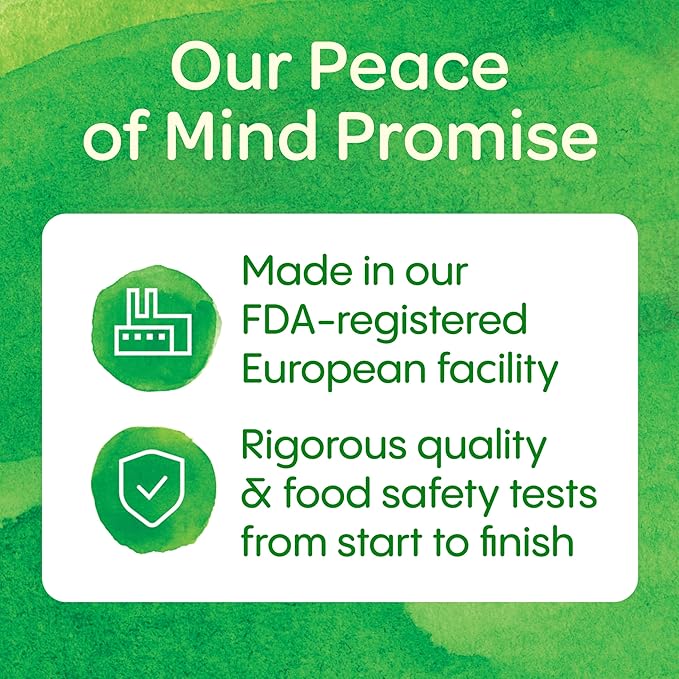 Our Peace of Mind Promise

Made in our FDA-registered European facility

Rigorous quality & food safety tests from start to finish